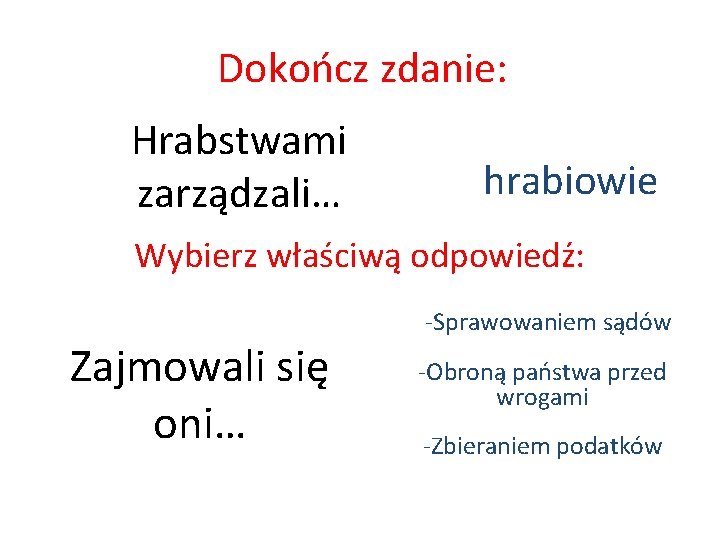 Dokończ zdanie:

Hrabstwami zarządzali…

hrabiowie

Wybierz właściwą odpowiedź:

Zajmowali się oni…

-Sprawowaniem sądów

-Obroną państwa przed wrogami

-Zbieraniem podatków